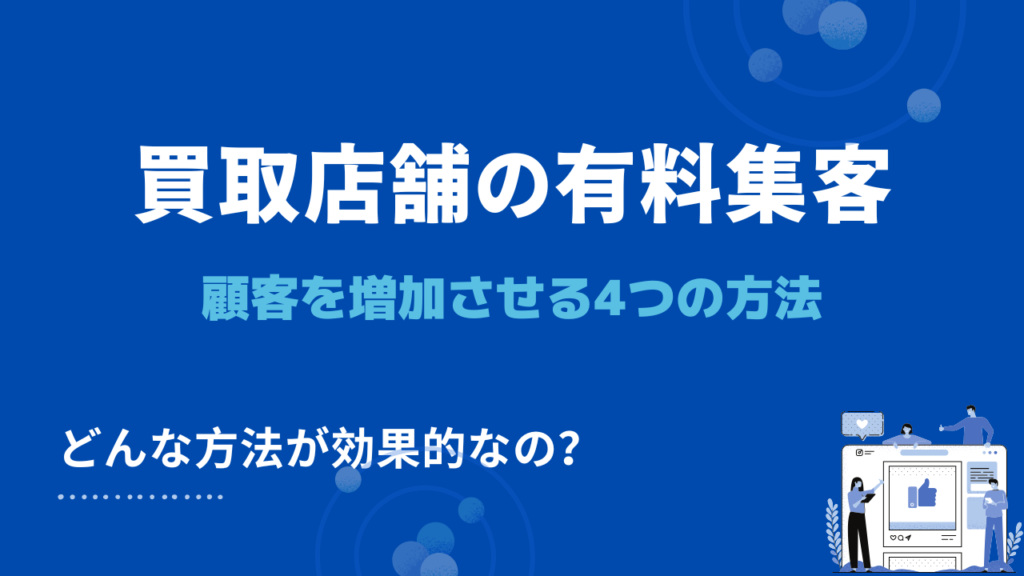 買取店舗の有料集客

顧客を増加させる4つの方法

どんな方法が効果的なの?